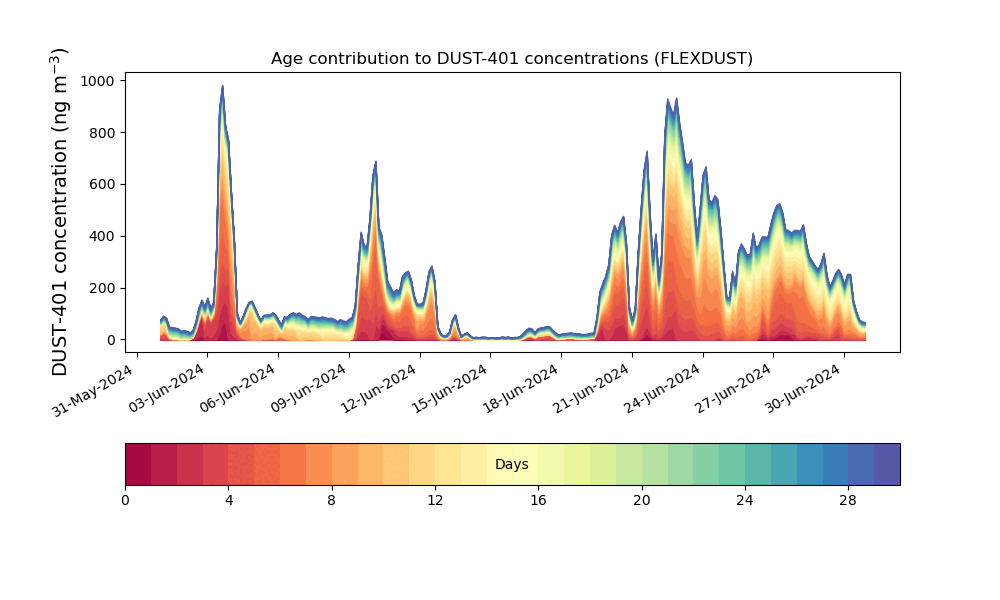 Age contribution to DUST-401 concentrations (FLEXDUST)

DUST-401 concentration (ng m$^{-3}$)

1000
800
600
400
200
0

31-May-2024
03-Jun-2024
06-Jun-2024
09-Jun-2024
12-Jun-2024
15-Jun-2024
18-Jun-2024
21-Jun-2024
24-Jun-2024
27-Jun-2024
30-Jun-2024

Days

0
4
8
12
16
20
24
28